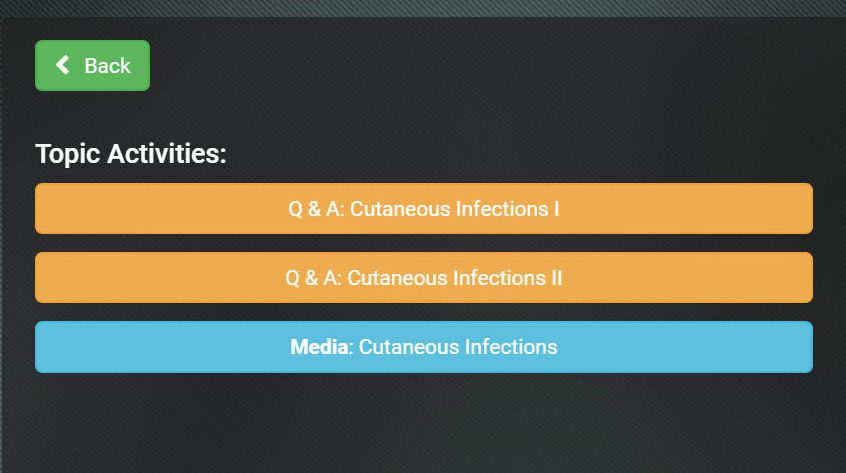 Back

Topic Activities:

Q & A: Cutaneous Infections I

Q & A: Cutaneous Infections II

Media: Cutaneous Infections